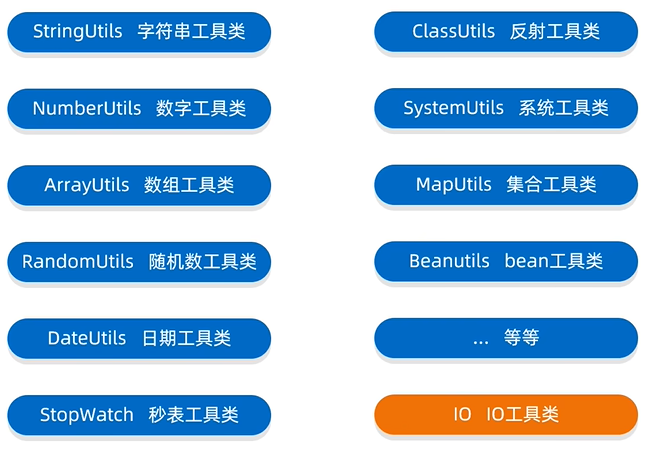 StringUtils 字符串工具类

NumberUtils 数字工具类

ArrayUtils 数组工具类

RandomUtils 随机数工具类

DateUtils 日期工具类

StopWatch 秒表工具类

ClassUtils 反射工具类

SystemUtils 系统工具类

MapUtils 集合工具类

Beanutils bean工具类

... 等等

IO IO工具类